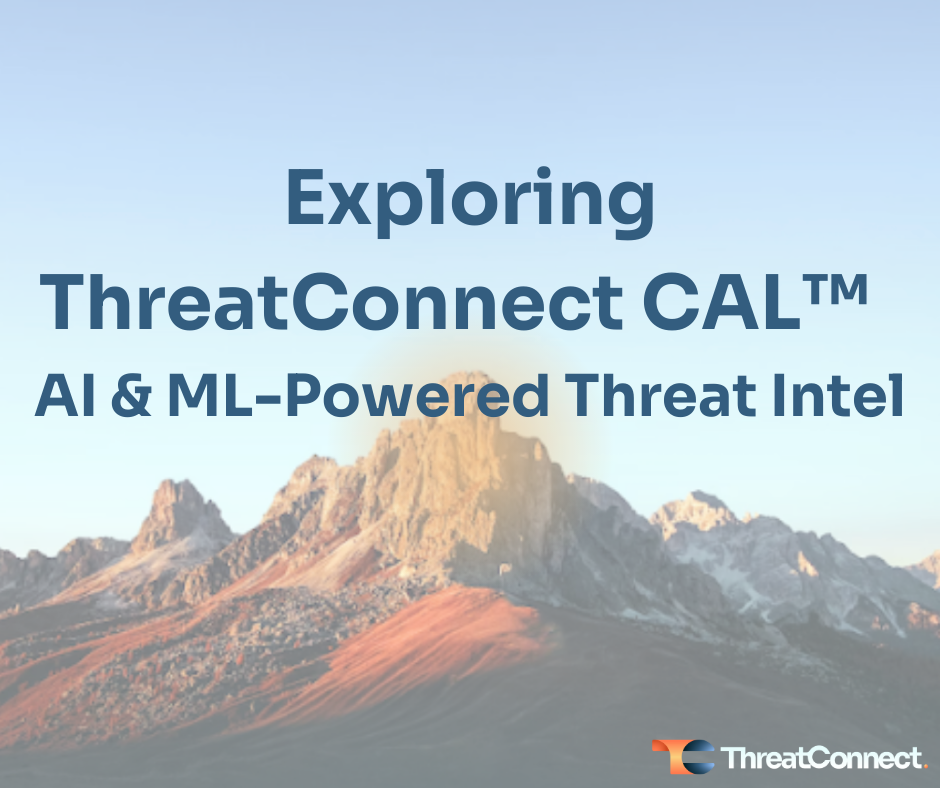 Exploring
ThreatConnect CAL™
AI & ML-Powered Threat Intel

ThreatConnect.